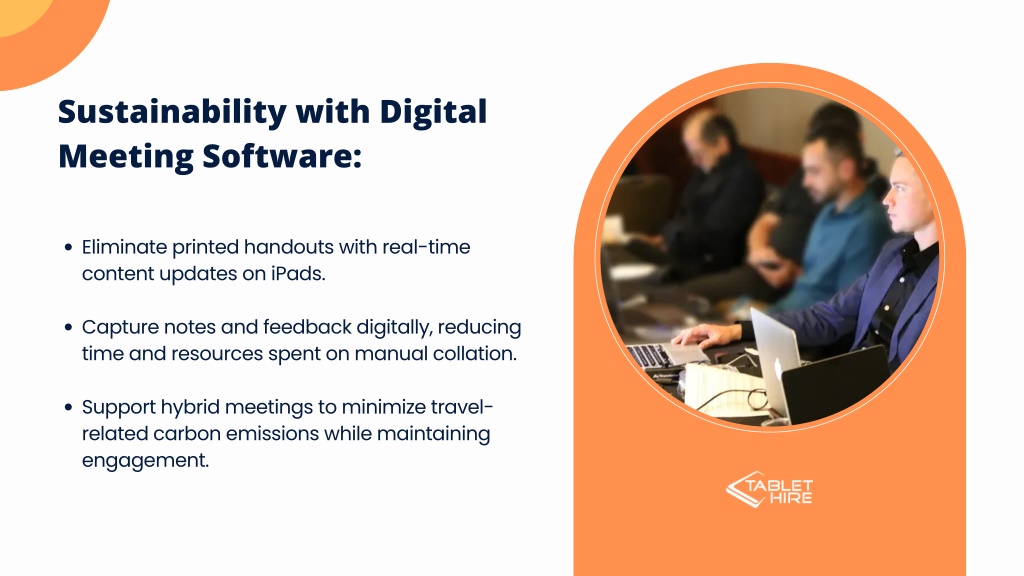 Sustainability with Digital Meeting Software:

• Eliminate printed handouts with real-time content updates on iPads.

• Capture notes and feedback digitally, reducing time and resources spent on manual collation.

• Support hybrid meetings to minimize travel-related carbon emissions while maintaining engagement.

TABLET HIRE